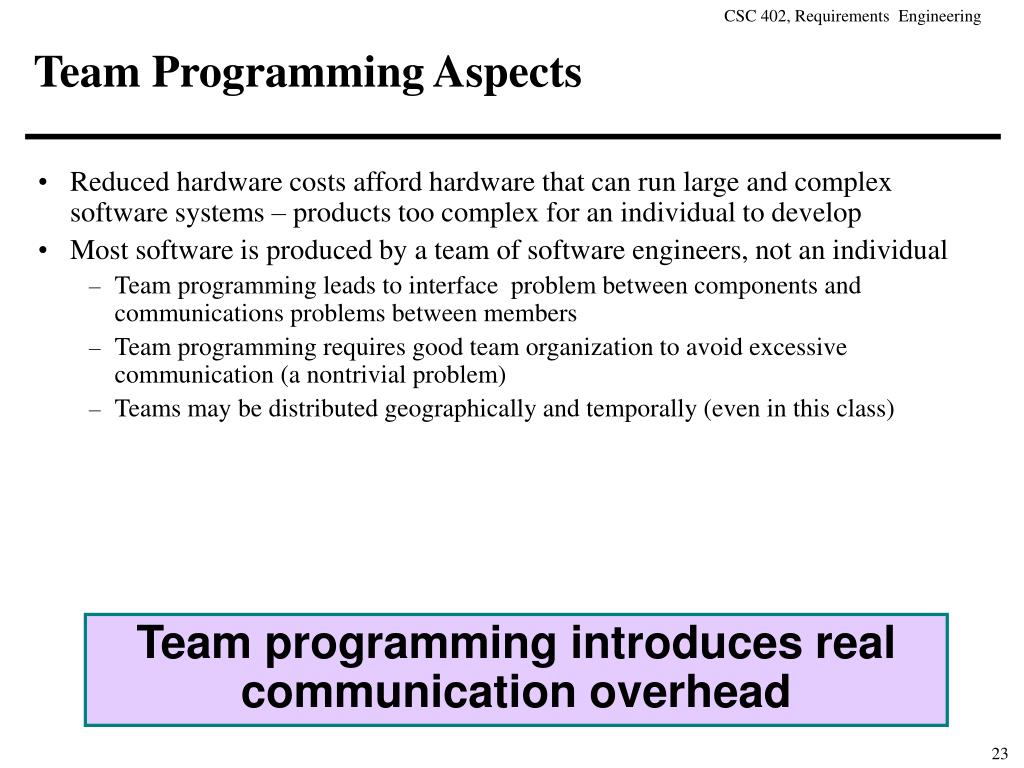 CSC 402, Requirements Engineering

Team Programming Aspects

• Reduced hardware costs afford hardware that can run large and complex software systems – products too complex for an individual to develop
• Most software is produced by a team of software engineers, not an individual
– Team programming leads to interface problem between components and communications problems between members
– Team programming requires good team organization to avoid excessive communication (a nontrivial problem)
– Teams may be distributed geographically and temporally (even in this class)

Team programming introduces real communication overhead

23